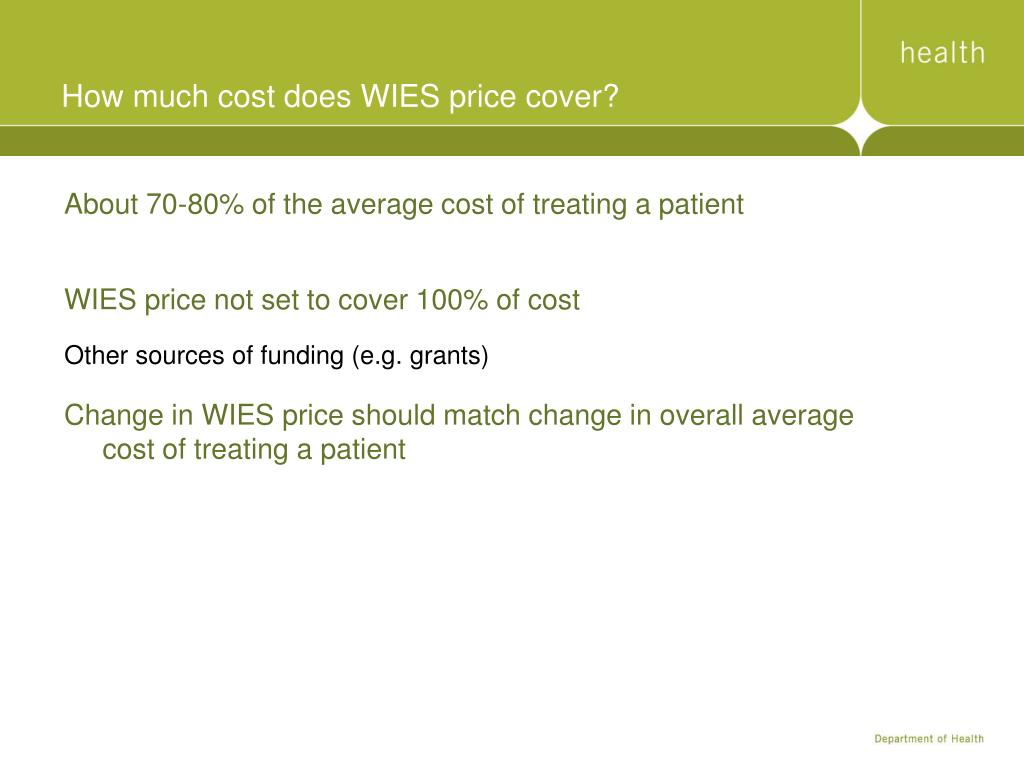 health

How much cost does WIES price cover?

About 70-80% of the average cost of treating a patient

WIES price not set to cover 100% of cost

Other sources of funding (e.g. grants)

Change in WIES price should match change in overall average cost of treating a patient

Department of Health